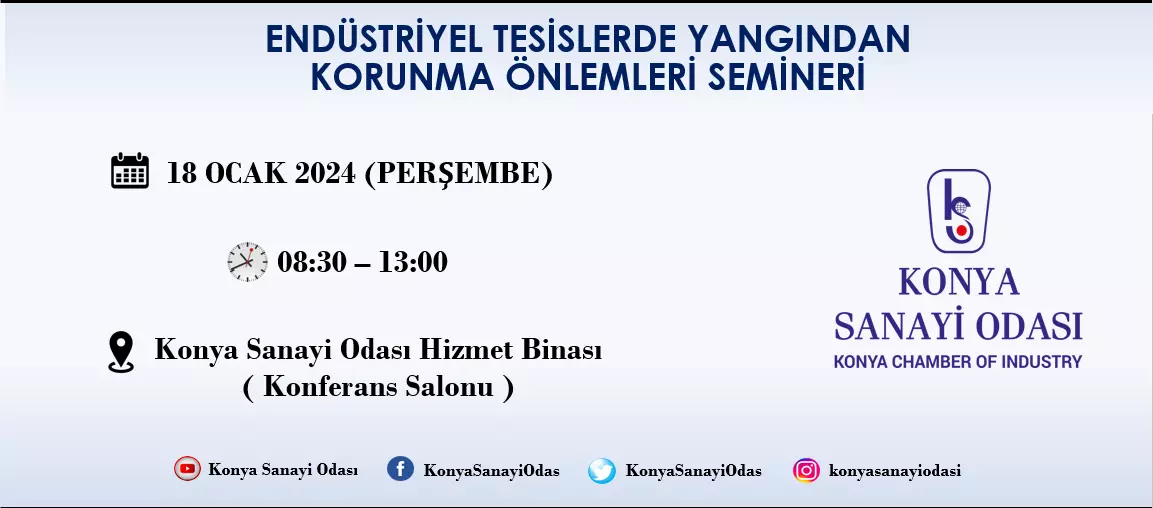 ENDÜSTRİYEL TESİSLERDE YANGINDAN KORUNMA ÖNLEMLERİ SEMİNERİ

18 OCAK 2024 (PERŞEMBE)

08:30 – 13:00

Konya Sanayi Odası Hizmet Binası
( Konferans Salonu )

KONYA
SANAYİ ODASI
KONYA CHAMBER OF INDUSTRY

Konya Sanayi Odası KonyaSanayiOdas KonyaSanayiOdas konyasanayiodasi